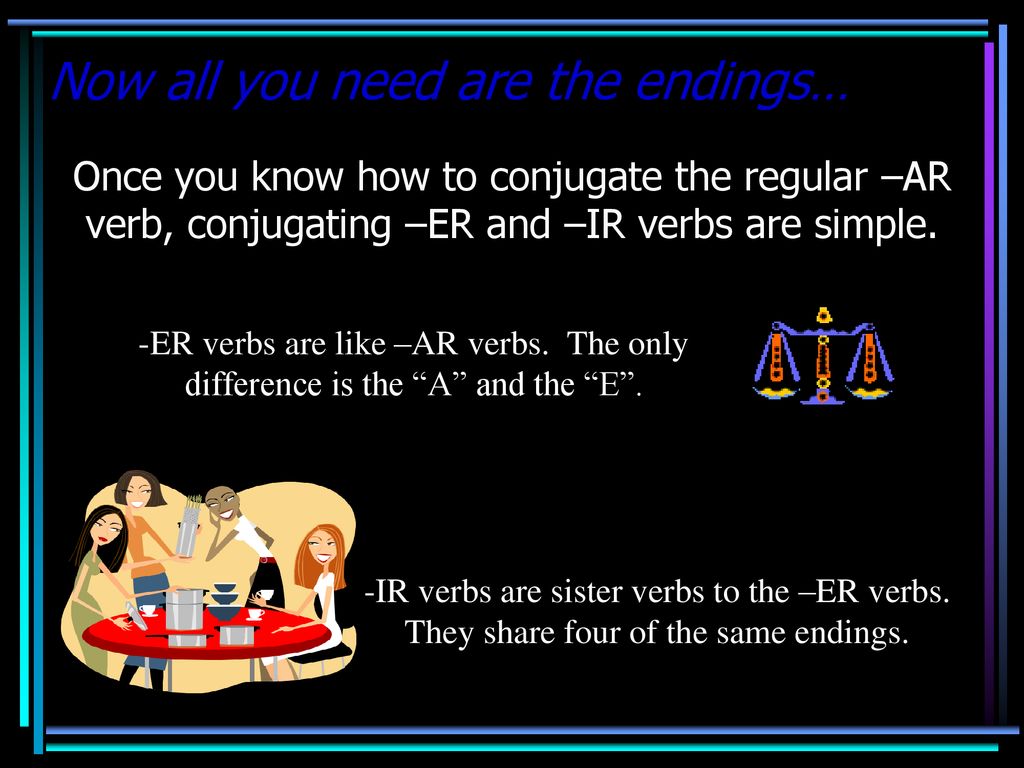 Now all you need are the endings…

Once you know how to conjugate the regular –AR verb, conjugating –ER and –IR verbs are simple.

-ER verbs are like –AR verbs. The only difference is the “A” and the “E”.

-IR verbs are sister verbs to the –ER verbs. They share four of the same endings.